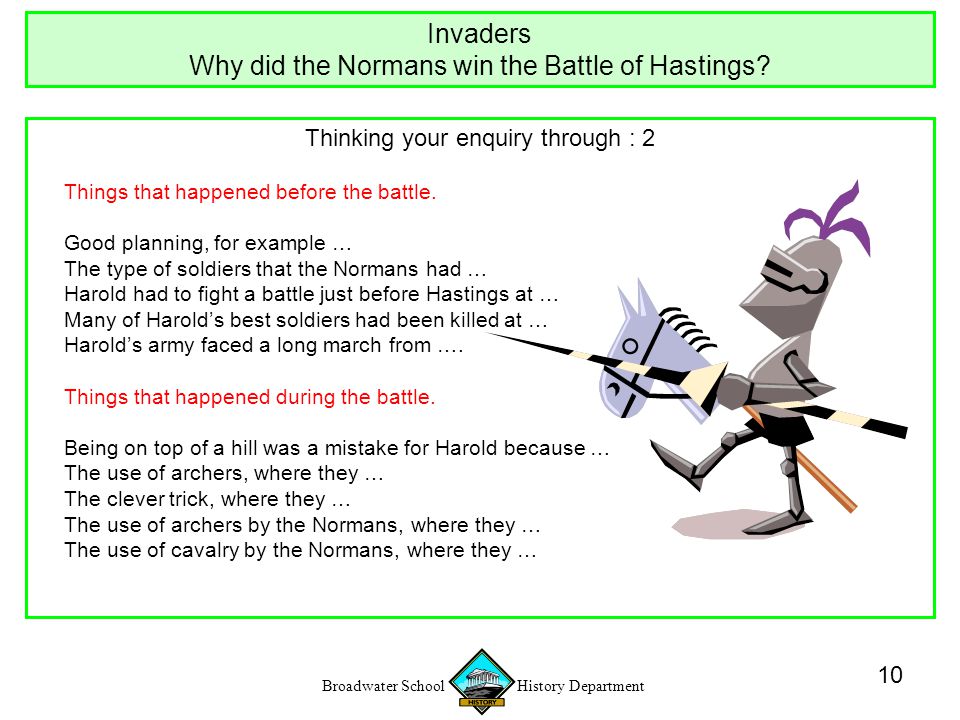 Invaders
Why did the Normans win the Battle of Hastings?

Thinking your enquiry through : 2

Things that happened before the battle.

Good planning, for example …
The type of soldiers that the Normans had …
Harold had to fight a battle just before Hastings at …
Many of Harold’s best soldiers had been killed at …
Harold’s army faced a long march from ….

Things that happened during the battle.

Being on top of a hill was a mistake for Harold because …
The use of archers, where they …
The clever trick, where they …
The use of archers by the Normans, where they …
The use of cavalry by the Normans, where they …

Broadwater School HISTORY History Department

10